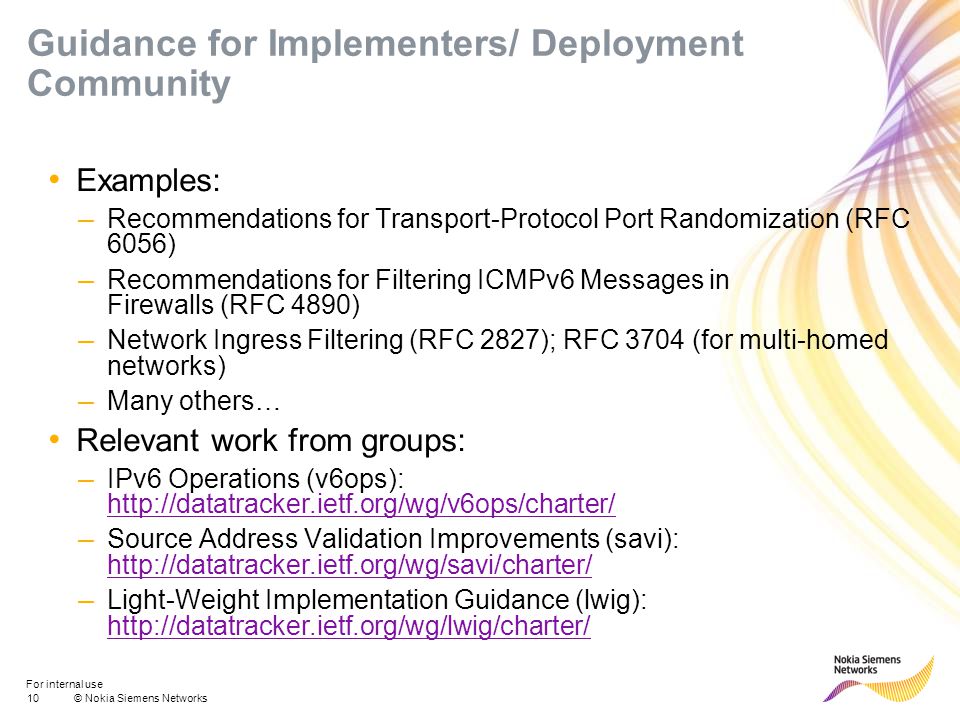 Guidance for Implementers/ Deployment Community

• Examples:
– Recommendations for Transport-Protocol Port Randomization (RFC 6056)
– Recommendations for Filtering ICMPv6 Messages in Firewalls (RFC 4890)
– Network Ingress Filtering (RFC 2827); RFC 3704 (for multi-homed networks)
– Many others…

• Relevant work from groups:
– IPv6 Operations (v6ops): http://datatracker.ietf.org/wg/v6ops/charter/
– Source Address Validation Improvements (savi): http://datatracker.ietf.org/wg/savi/charter/
– Light-Weight Implementation Guidance (lwig): http://datatracker.ietf.org/wg/lwig/charter/

For internal use
10 © Nokia Siemens Networks

Nokia Siemens Networks